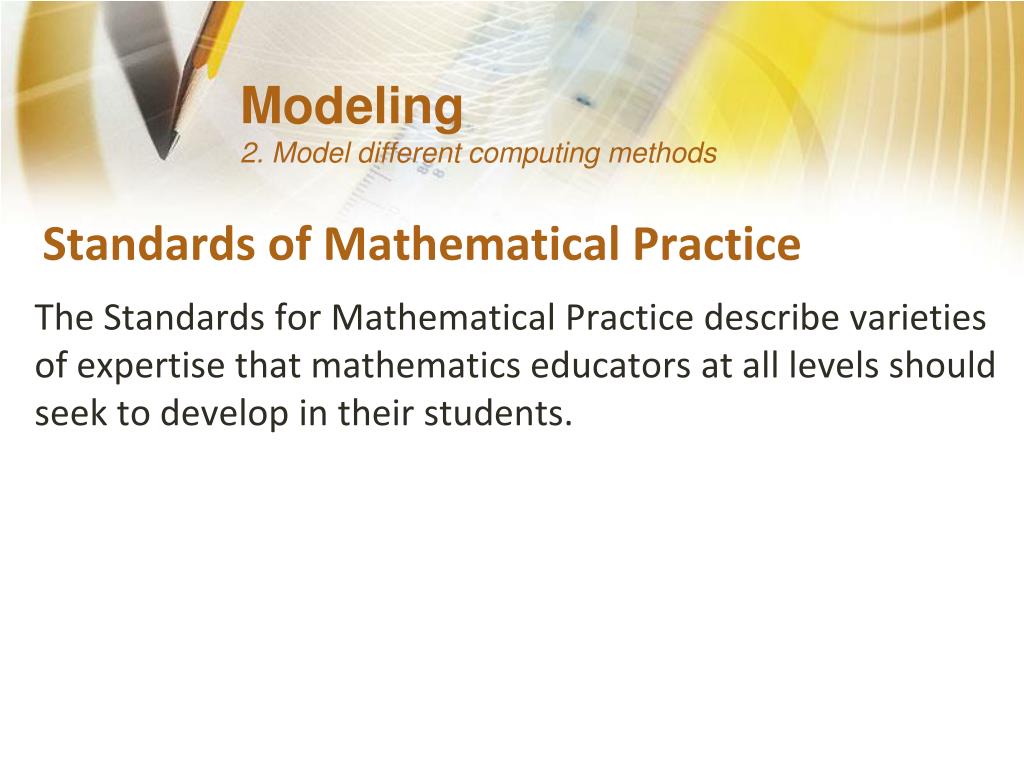 Modeling
2. Model different computing methods

Standards of Mathematical Practice

The Standards for Mathematical Practice describe varieties of expertise that mathematics educators at all levels should seek to develop in their students.